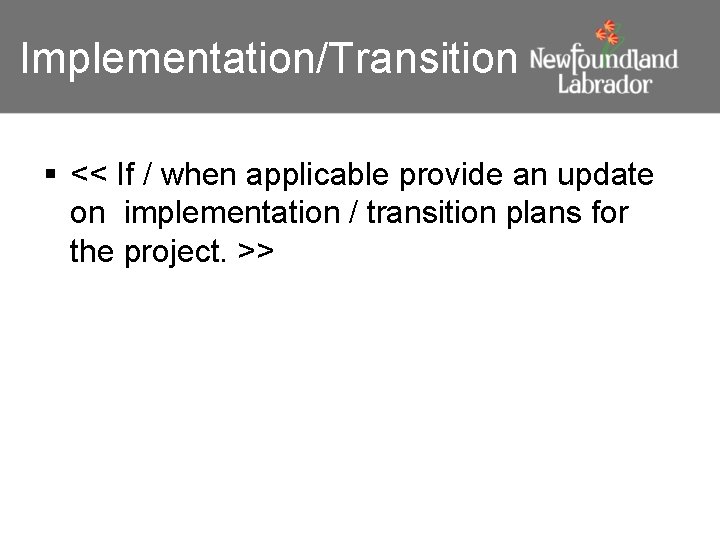 Implementation/Transition

Newfoundland
Labrador

▪ << If / when applicable provide an update on implementation / transition plans for the project. >>